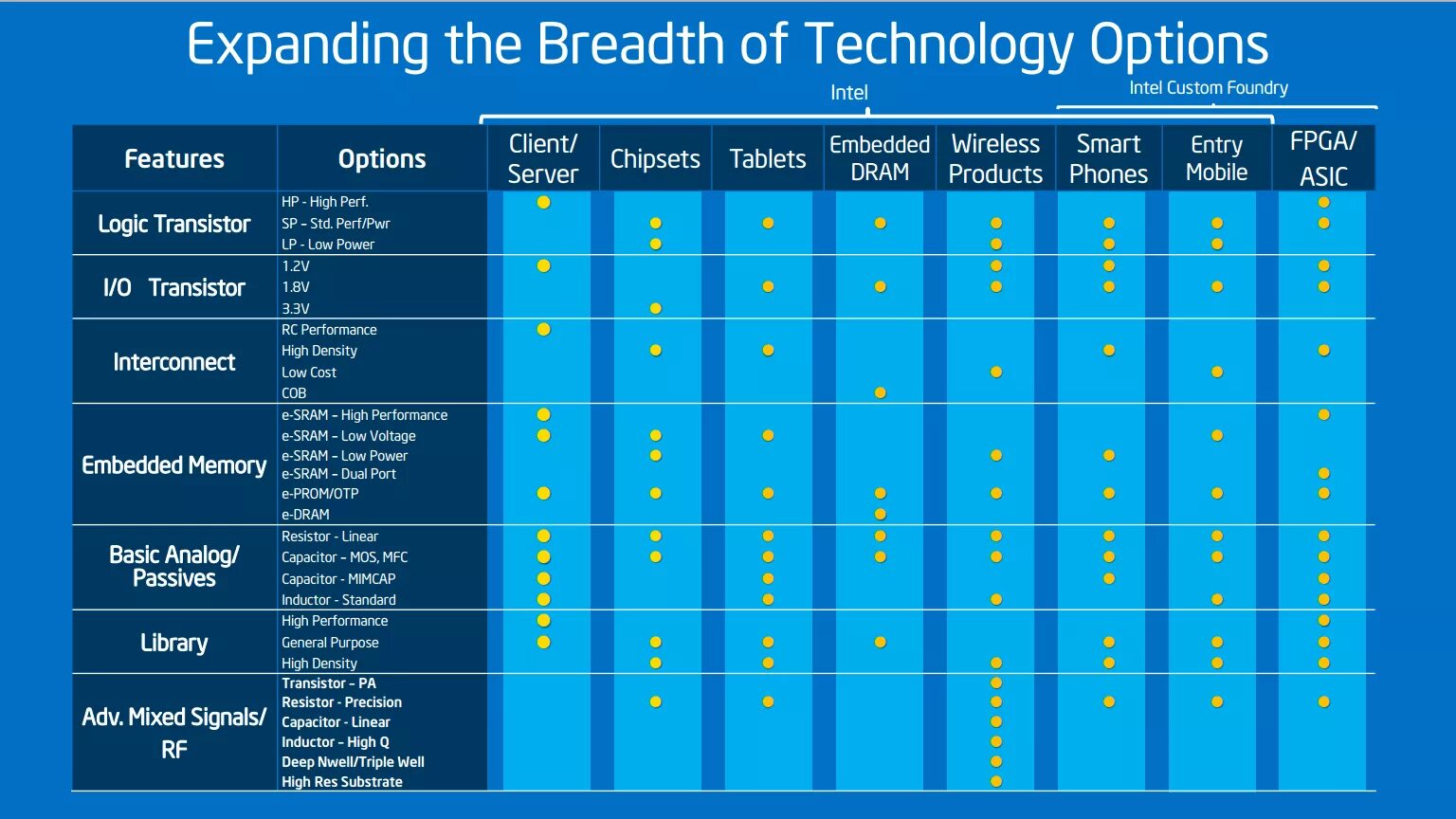 Expanding the Breadth of Technology Options

Intel

Intel Custom Foundry

| Features | Options | Client/ Server | Chipsets | Tablets | Embedded DRAM | Wireless Products | Smart Phones | Entry Mobile | FPGA/ ASIC |
|---|---|---|---|---|---|---|---|---|---|
| Logic Transistor | HP - High Perf. | ● | | | | | | | ● |
| | SP – Std. Perf/Pwr | | ● | ● | ● | ● | ● | ● | ● |
| | LP - Low Power | | ● | | | ● | ● | ● | |
| I/O Transistor | 1.2V | ● | | | | ● | ● | | ● |
| | 1.8V | | | ● | ● | ● | ● | ● | ● |
| | 3.3V | | ● | | | | | | |
| Interconnect | RC Performance | ● | | | | | | | |
| | High Density | | ● | ● | | | ● | | ● |
| | Low Cost | | | | | ● | | ● | |
| | COB | | | | ● | | | | |
| Embedded Memory | e-SRAM – High Performance | ● | | | | | | | ● |
| | e-SRAM – Low Voltage | ● | ● | ● | | | | ● | |
| | e-SRAM – Low Power | | ● | | | ● | ● | | |
| | e-SRAM – Dual Port | | | | | | | | ● |
| | e-PROM/OTP | ● | ● | ● | ● | ● | ● | ● | ● |
| | e-DRAM | | | | ● | | | | |
| Basic Analog/ Passives | Resistor - Linear | ● | ● | ● | ● | ● | ● | ● | ● |
| | Capacitor – MOS, MFC | ● | ● | ● | ● | ● | ● | ● | ● |
| | Capacitor - MIMCAP | ● | | ● | | | ● | | ● |
| | Inductor - Standard | ● | | ● | | ● | | ● | ● |
| Library | High Performance | ● | | | | | | | ● |
| | General Purpose | ● | ● | ● | ● | | ● | ● | ● |
| | High Density | | ● | ● | | ● | ● | ● | ● |
| Adv. Mixed Signals/ RF | Transistor – PA | | | | | ● | | | |
| | Resistor - Precision | | ● | ● | | ● | ● | ● | ● |
| | Capacitor - Linear | | | | | ● | | | |
| | Inductor – High Q | | | | | ● | | | |
| | Deep Nwell/Triple Well | | | | | ● | | | |
| | High Res Substrate | | | | | ● | | | |